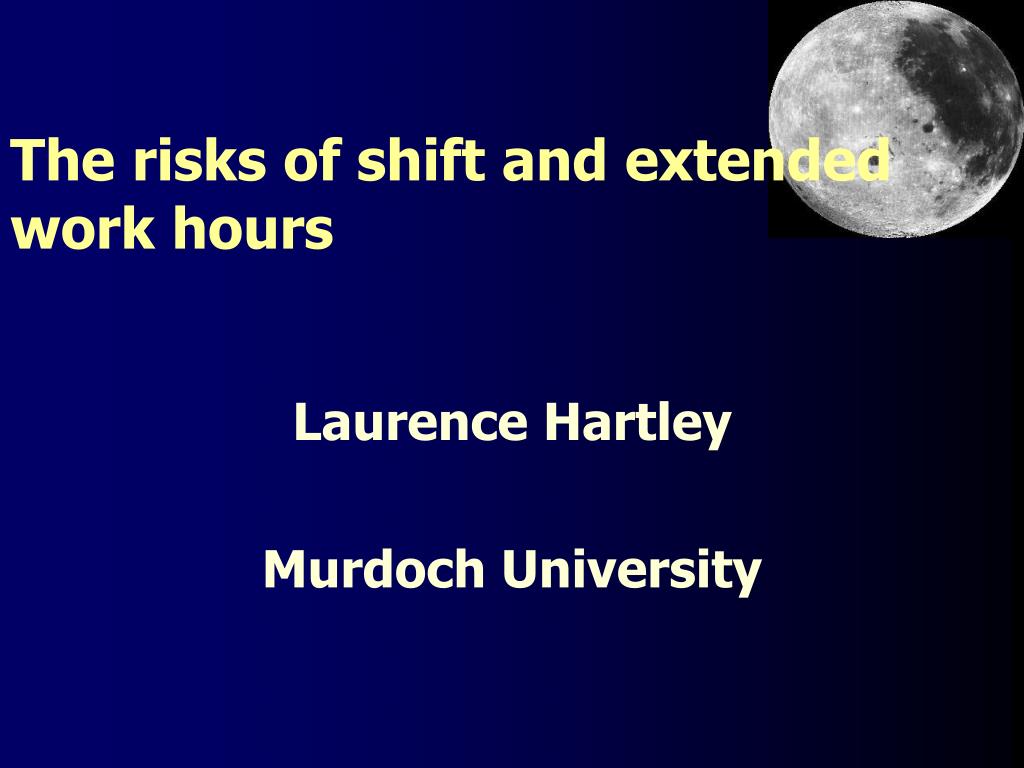 The risks of shift and extended work hours

Laurence Hartley

Murdoch University